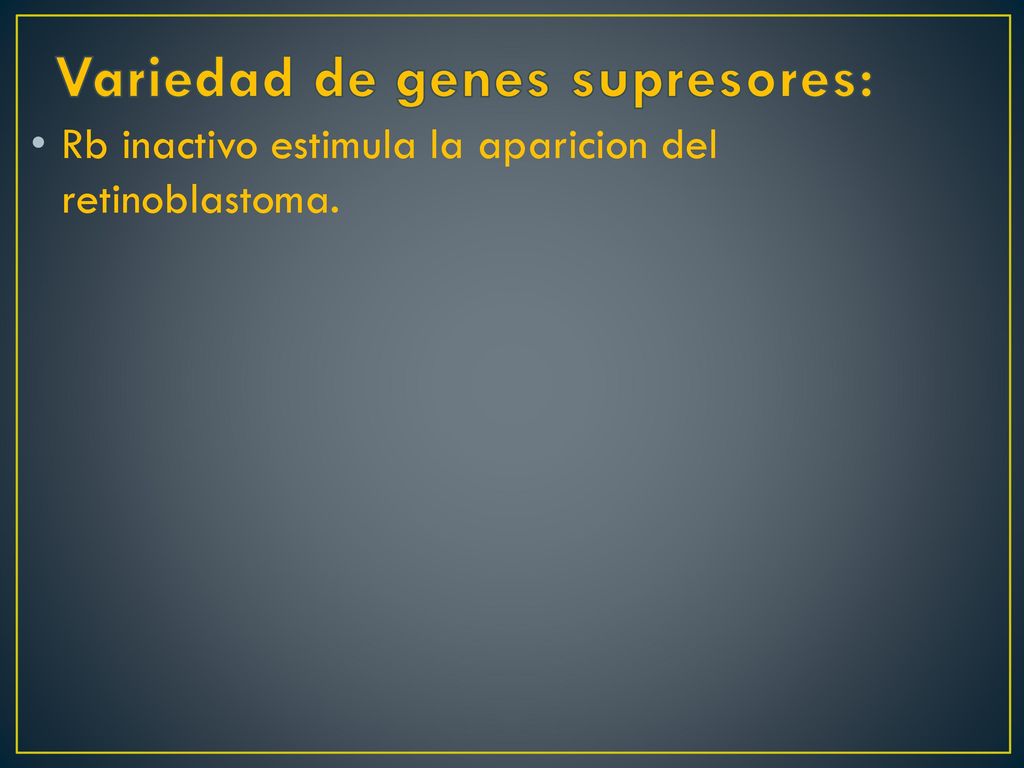 Variedad de genes supresores:

• Rb inactivo estimula la aparicion del retinoblastoma.